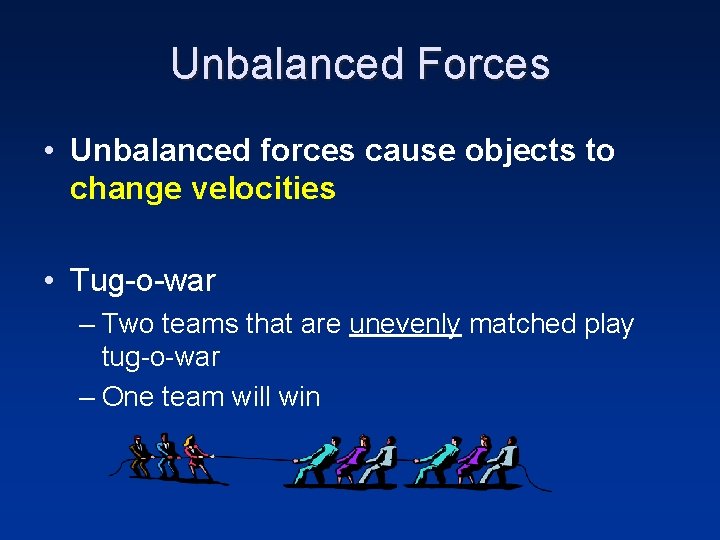 Unbalanced Forces

• Unbalanced forces cause objects to change velocities

• Tug-o-war
– Two teams that are unevenly matched play tug-o-war
– One team will win